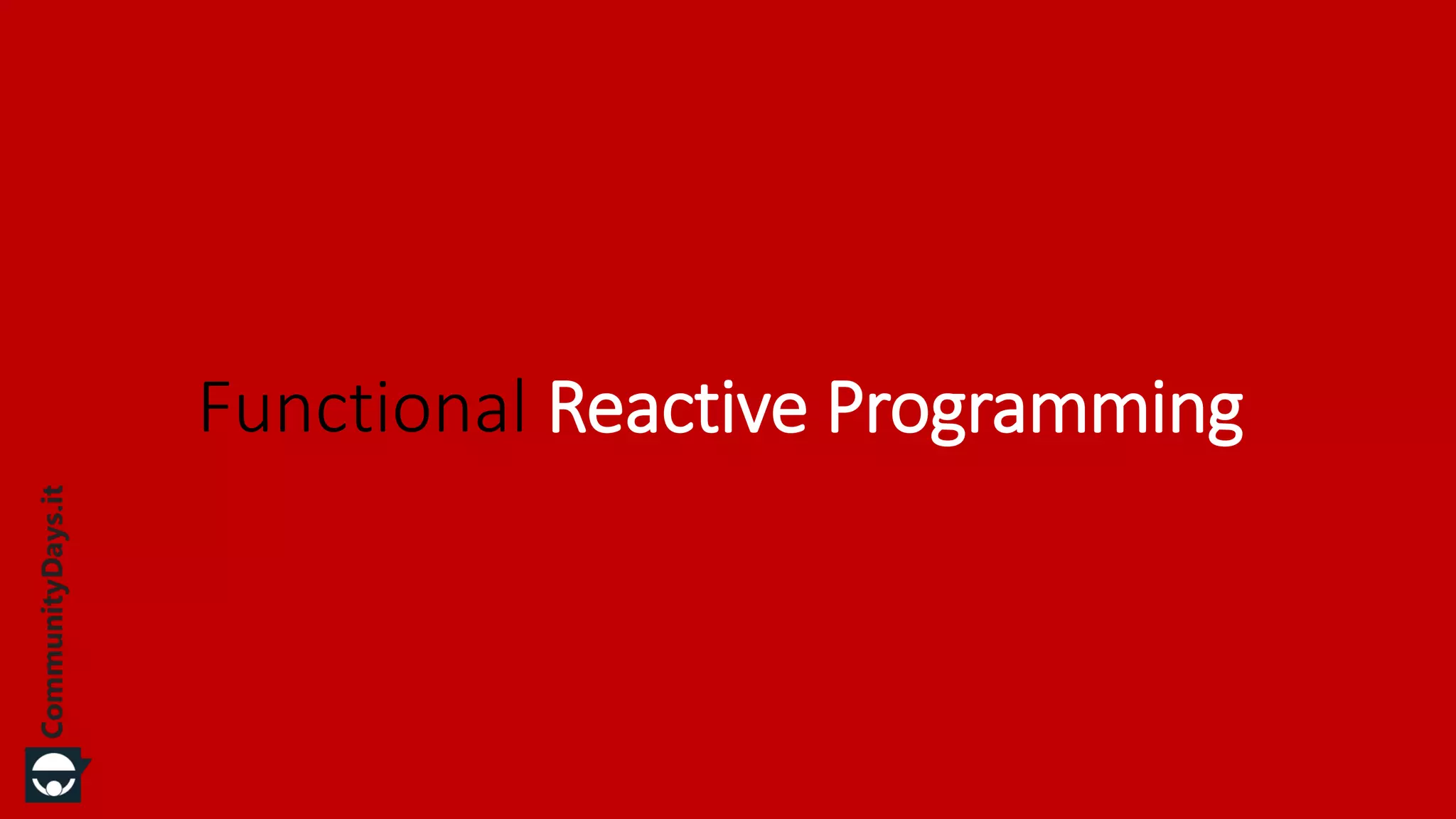 Functional Reactive Programming

CommunityDays.it